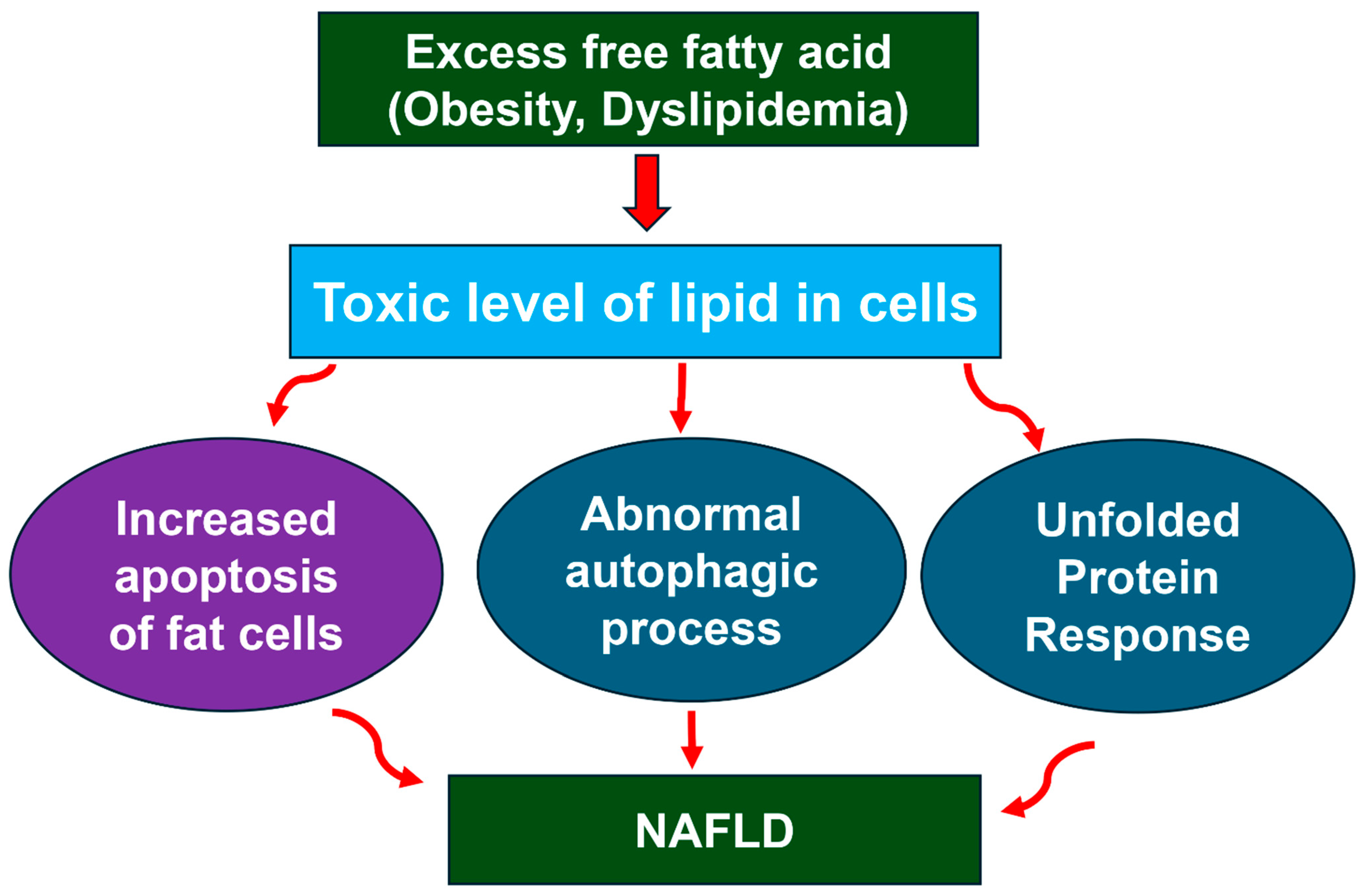 Excess free fatty acid
(Obesity, Dyslipidemia)

Toxic level of lipid in cells

Increased apoptosis of fat cells

Abnormal autophagic process

Unfolded Protein Response

NAFLD